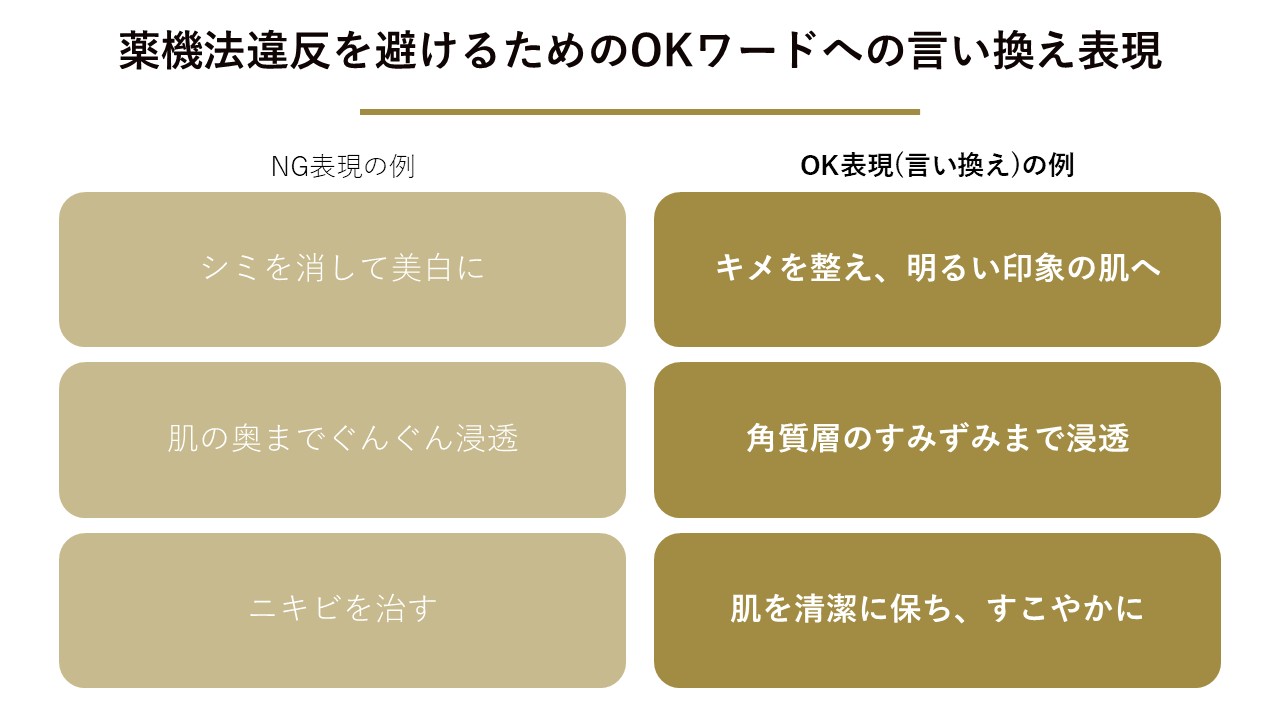 薬機法違反を避けるためのOKワードへの言い換え表現

NG表現の例

シミを消して美白に

肌の奥までぐんぐん浸透

ニキビを治す

OK表現(言い換え)の例

キメを整え、明るい印象の肌へ

角質層のすみずみまで浸透

肌を清潔に保ち、すこやかに